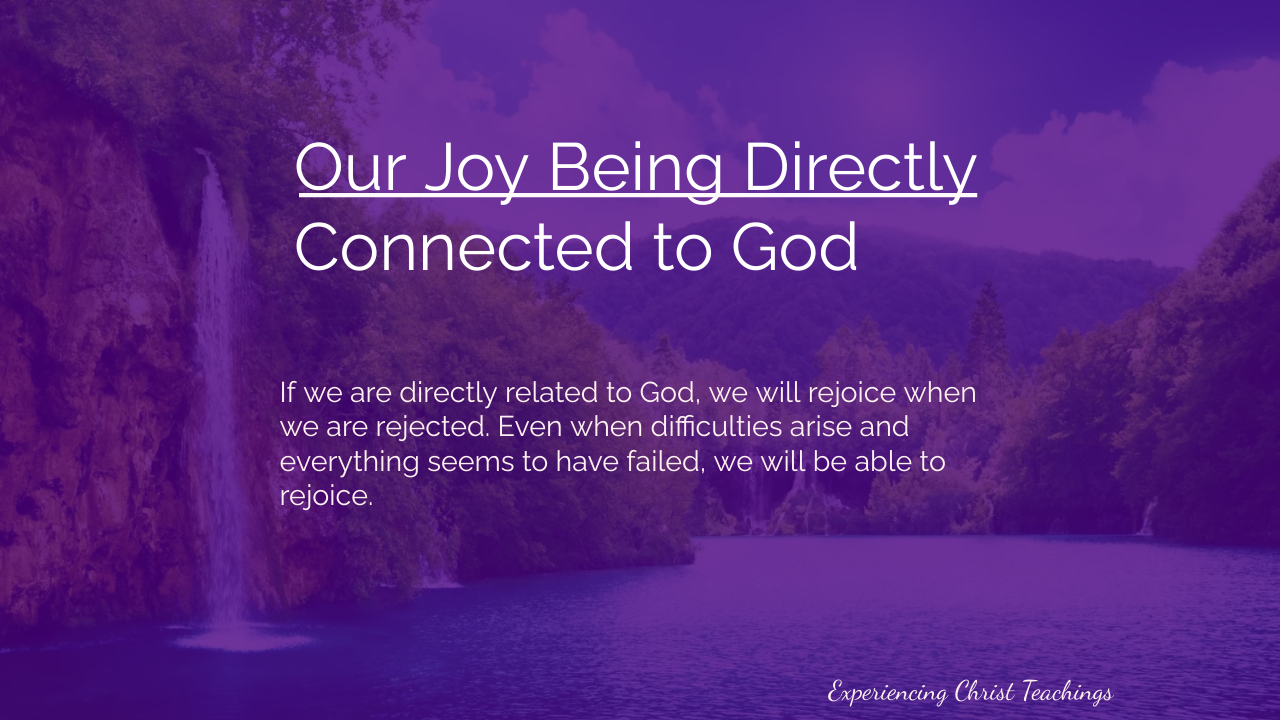 Our Joy Being Directly Connected to God

If we are directly related to God, we will rejoice when we are rejected. Even when difficulties arise and everything seems to have failed, we will be able to rejoice.

Experiencing Christ Teachings